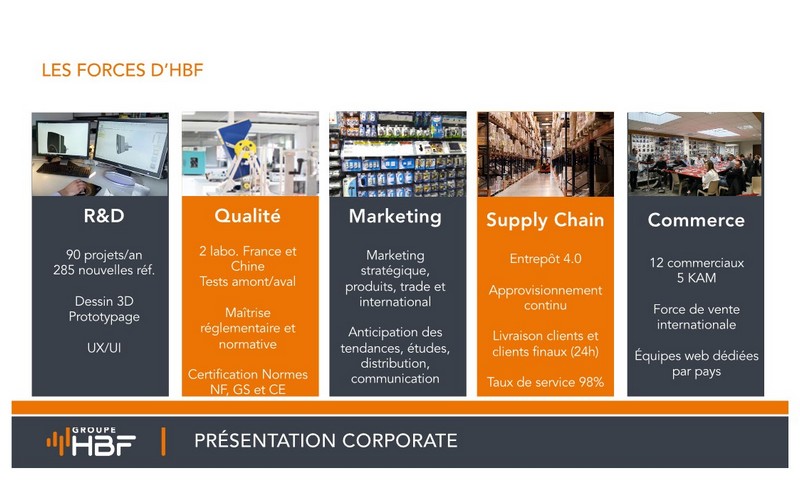 LES FORCES D'HBF

R&D

90 projets/an
285 nouvelles réf.

Dessin 3D
Prototypage

UX/UI

Qualité

2 labo. France et Chine
Tests amont/aval

Maîtrise réglementaire et normative

Certification Normes NF, GS et CE

Marketing

Marketing stratégique, produits, trade et international

Anticipation des tendances, études, distribution, communication

Supply Chain

Entrepôt 4.0

Approvisionnement continu

Livraison clients et clients finaux (24h)

Taux de service 98%

Commerce

12 commerciaux
5 KAM

Force de vente internationale

Équipes web dédiées par pays

GROUPE HBF

PRÉSENTATION CORPORATE